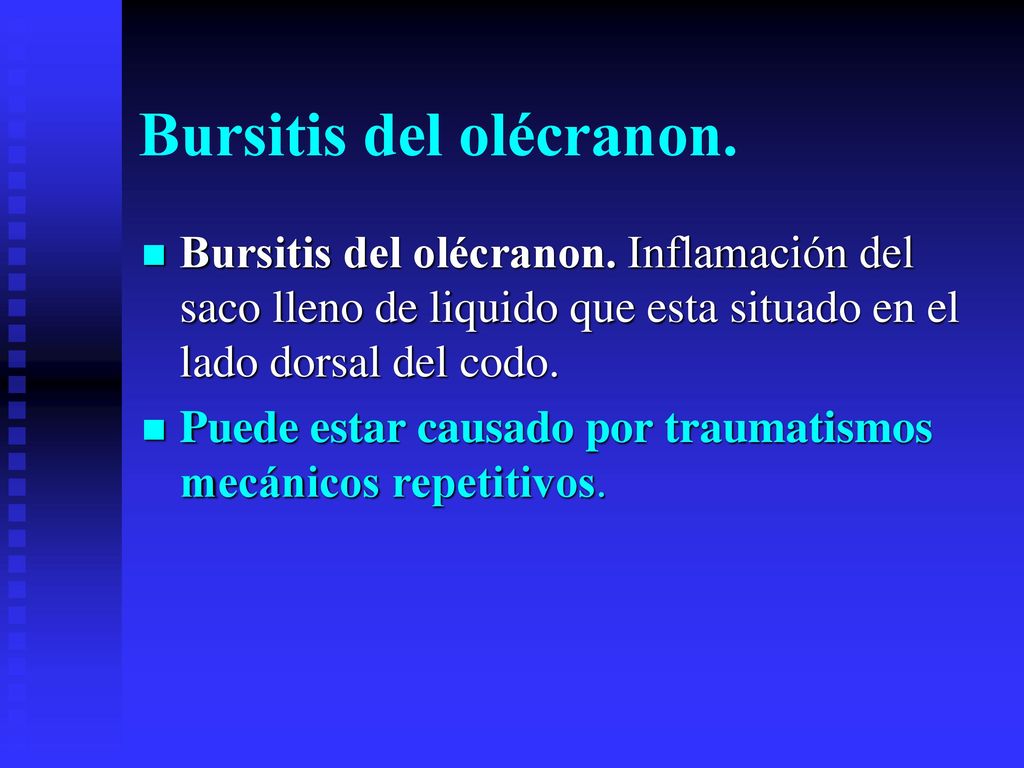 Bursitis del olécranon.

Bursitis del olécranon. Inflamación del saco lleno de liquido que esta situado en el lado dorsal del codo.

Puede estar causado por traumatismos mecánicos repetitivos.